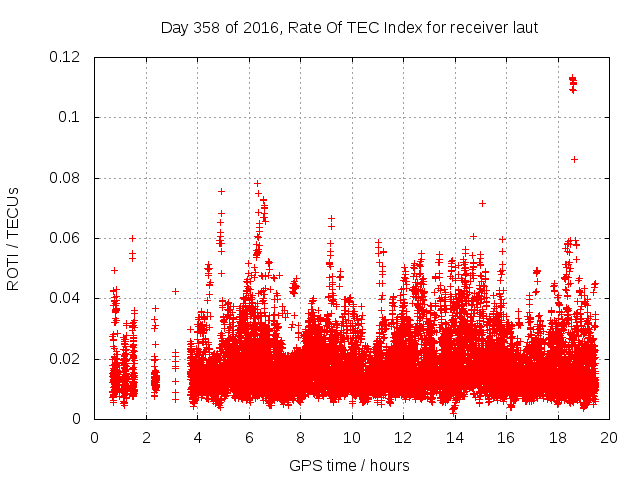 Day 358 of 2016, Rate Of TEC Index for receiver laut

ROTI / TECUs

0.12
0.1
0.08
0.06
0.04
0.02
0

0 2 4 6 8 10 12 14 16 18 20

GPS time / hours